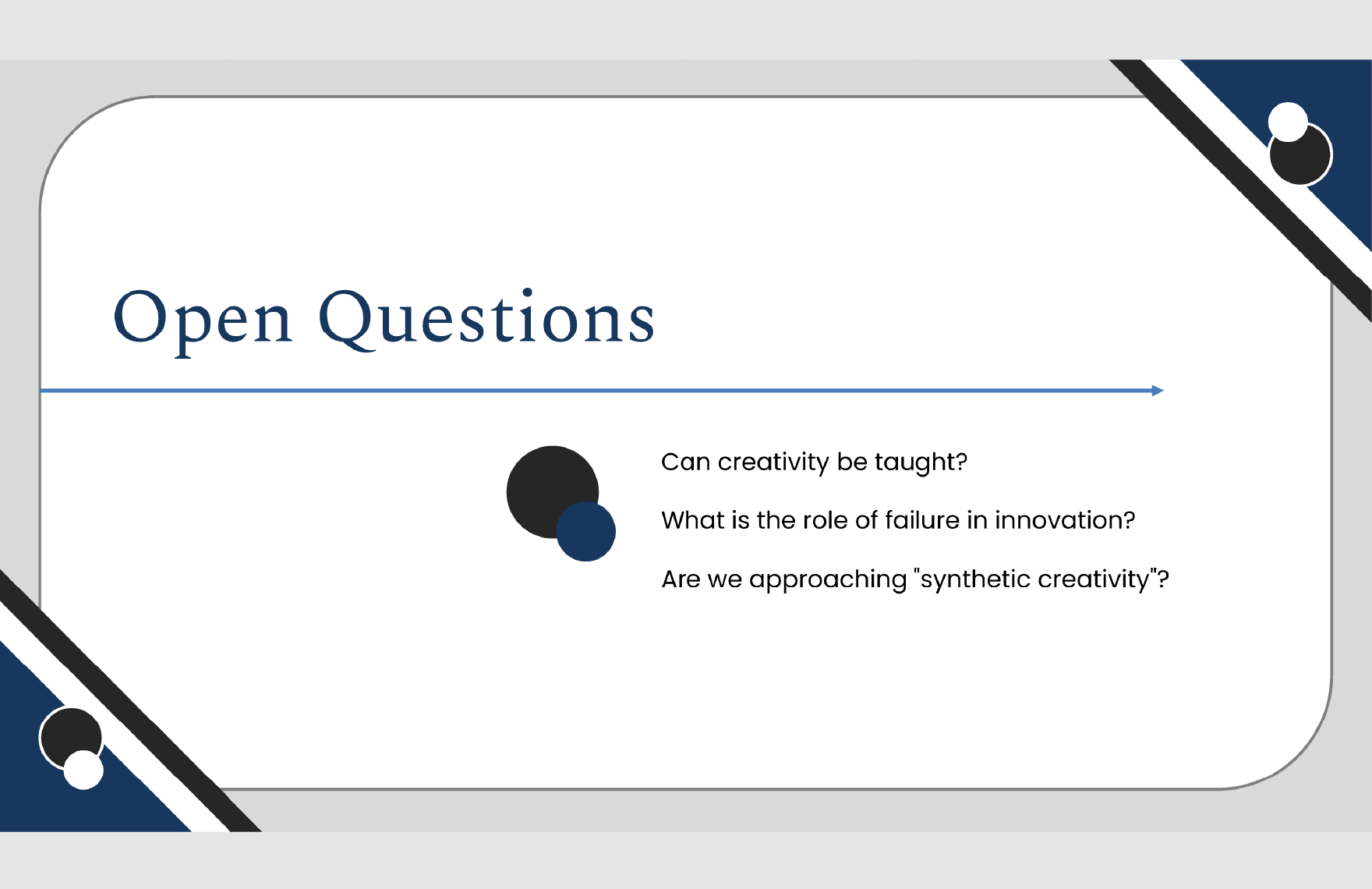 Open Questions

Can creativity be taught?

What is the role of failure in innovation?

Are we approaching "synthetic creativity"?